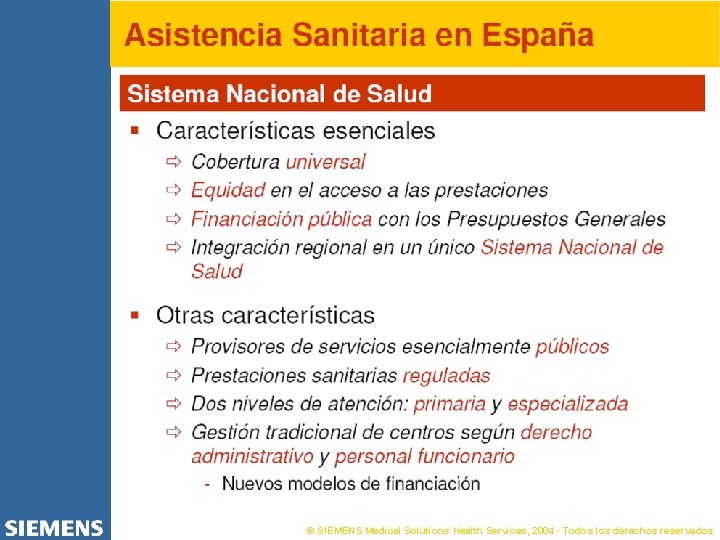 Asistencia Sanitaria en España

Sistema Nacional de Salud

▪ Características esenciales
⇨ Cobertura universal
⇨ Equidad en el acceso a las prestaciones
⇨ Financiación pública con los Presupuestos Generales
⇨ Integración regional en un único Sistema Nacional de Salud

▪ Otras características
⇨ Provisores de servicios esencialmente públicos
⇨ Prestaciones sanitarias reguladas
⇨ Dos niveles de atención: primaria y especializada
⇨ Gestión tradicional de centros según derecho administrativo y personal funcionario
- Nuevos modelos de financiación

SIEMENS

© SIEMENS Medical Solutions Health Services, 2004 - Todos los derechos reservados